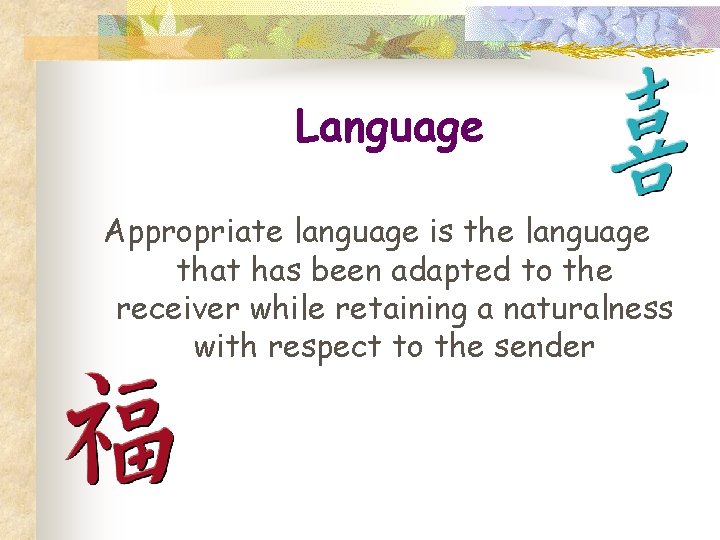 Language

喜

Appropriate language is the language that has been adapted to the receiver while retaining a naturalness with respect to the sender

福